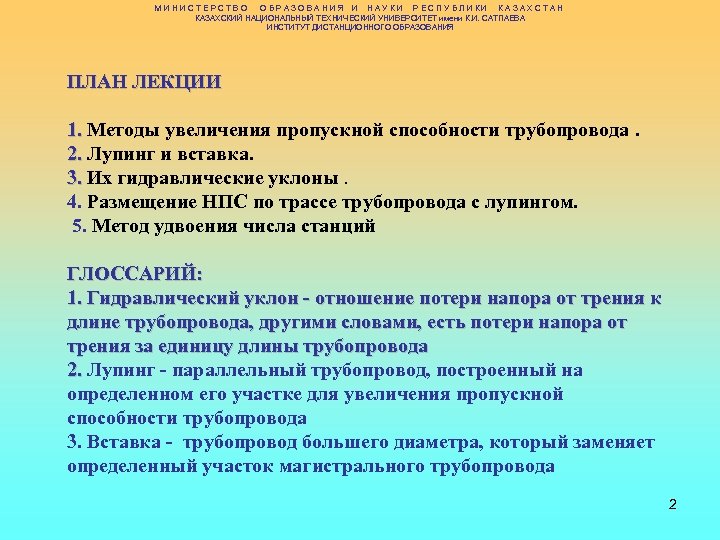 МИНИСТЕРСТВО ОБРАЗОВАНИЯ И НАУКИ РЕСПУБЛИКИ КАЗАХСТАН
КАЗАХСКИЙ НАЦИОНАЛЬНЫЙ ТЕХНИЧЕСКИЙ УНИВЕРСИТЕТ имени К.И. САТПАЕВА
ИНСТИТУТ ДИСТАНЦИОННОГО ОБРАЗОВАНИЯ

ПЛАН ЛЕКЦИИ

1. Методы увеличения пропускной способности трубопровода .
2. Лупинг и вставка.
3. Их гидравлические уклоны .
4. Размещение НПС по трассе трубопровода с лупингом.
5. Метод удвоения числа станций

ГЛОССАРИЙ:
1. Гидравлический уклон - отношение потери напора от трения к длине трубопровода, другими словами, есть потери напора от трения за единицу длины трубопровода
2. Лупинг - параллельный трубопровод, построенный на определенном его участке для увеличения пропускной способности трубопровода
3. Вставка - трубопровод большего диаметра, который заменяет определенный участок магистрального трубопровода

2